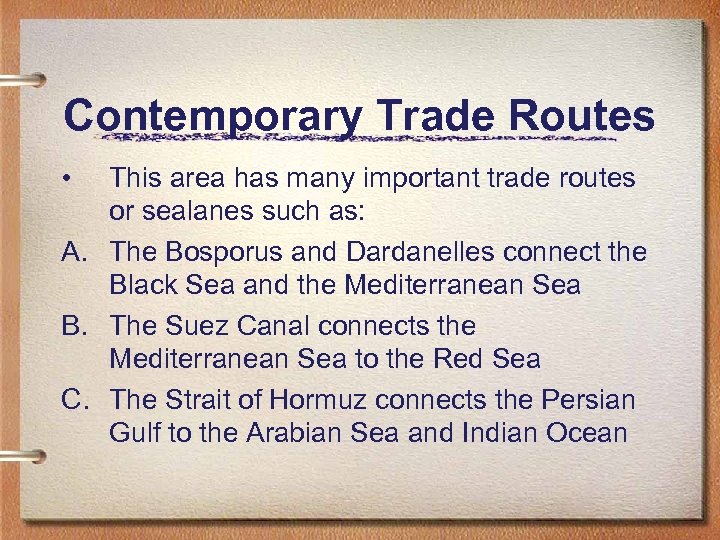 Contemporary Trade Routes

• This area has many important trade routes or sealanes such as:

A. The Bosporus and Dardanelles connect the Black Sea and the Mediterranean Sea

B. The Suez Canal connects the Mediterranean Sea to the Red Sea

C. The Strait of Hormuz connects the Persian Gulf to the Arabian Sea and Indian Ocean